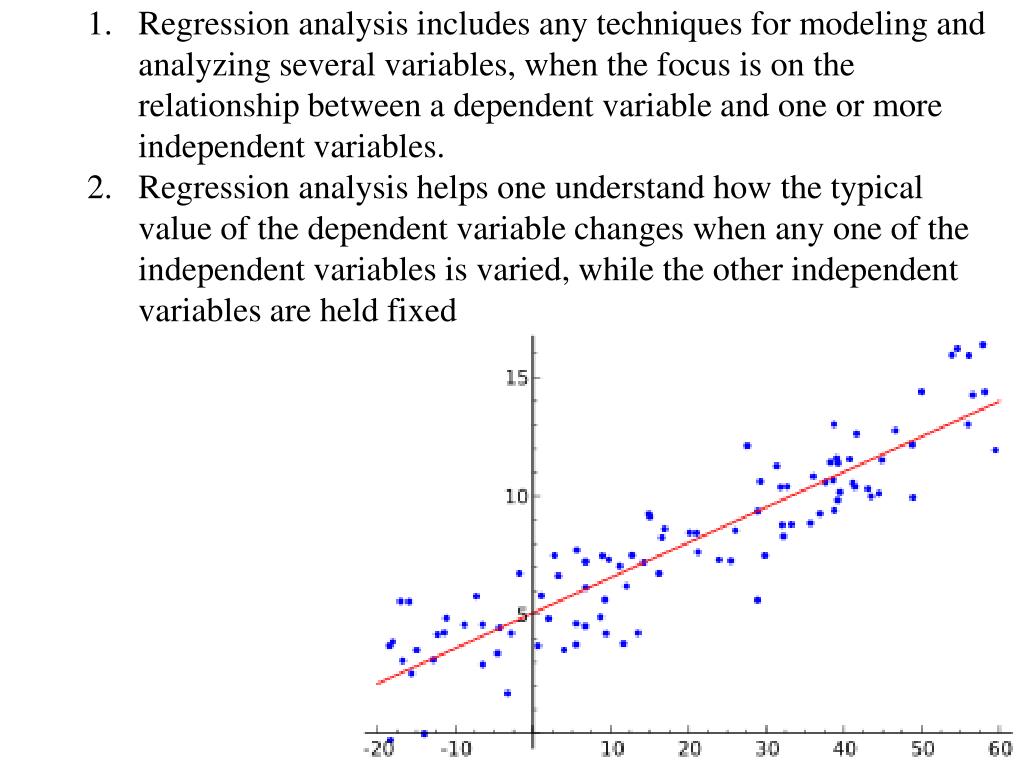 1. Regression analysis includes any techniques for modeling and analyzing several variables, when the focus is on the relationship between a dependent variable and one or more independent variables.
2. Regression analysis helps one understand how the typical value of the dependent variable changes when any one of the independent variables is varied, while the other independent variables are held fixed

15
10
5
-20 -10 10 20 30 40 50 60